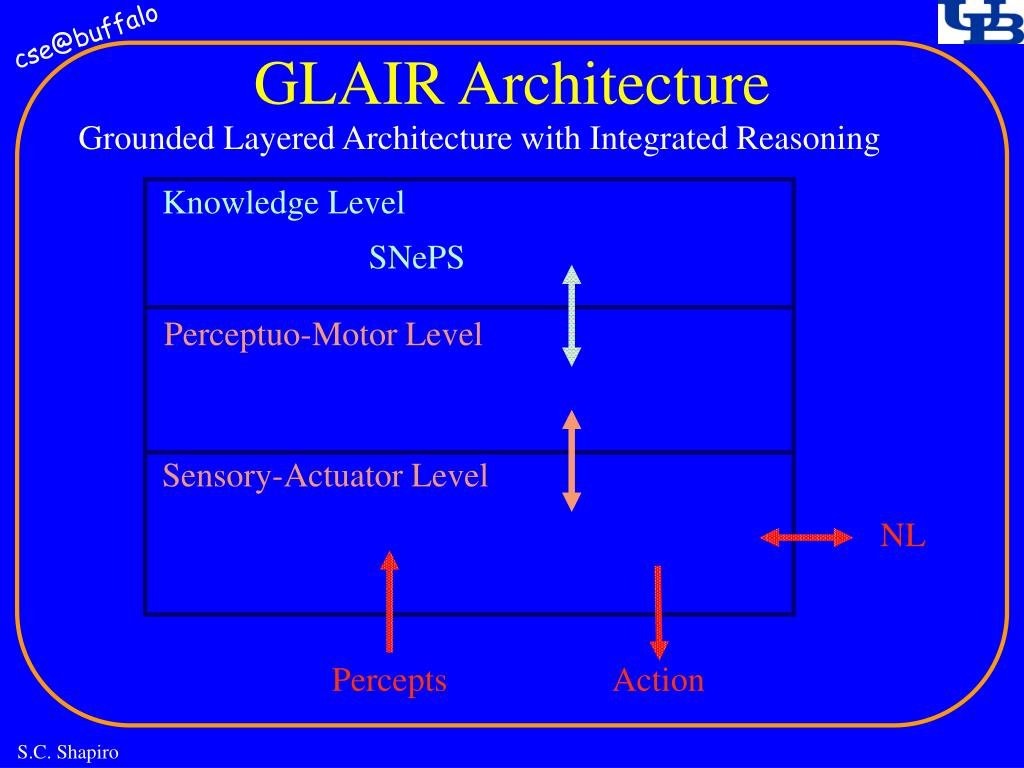 cse@buffalo

UB

GLAIR Architecture

Grounded Layered Architecture with Integrated Reasoning

Knowledge Level

SNePS

Perceptuo-Motor Level

Sensory-Actuator Level

NL

Percepts

Action

S.C. Shapiro